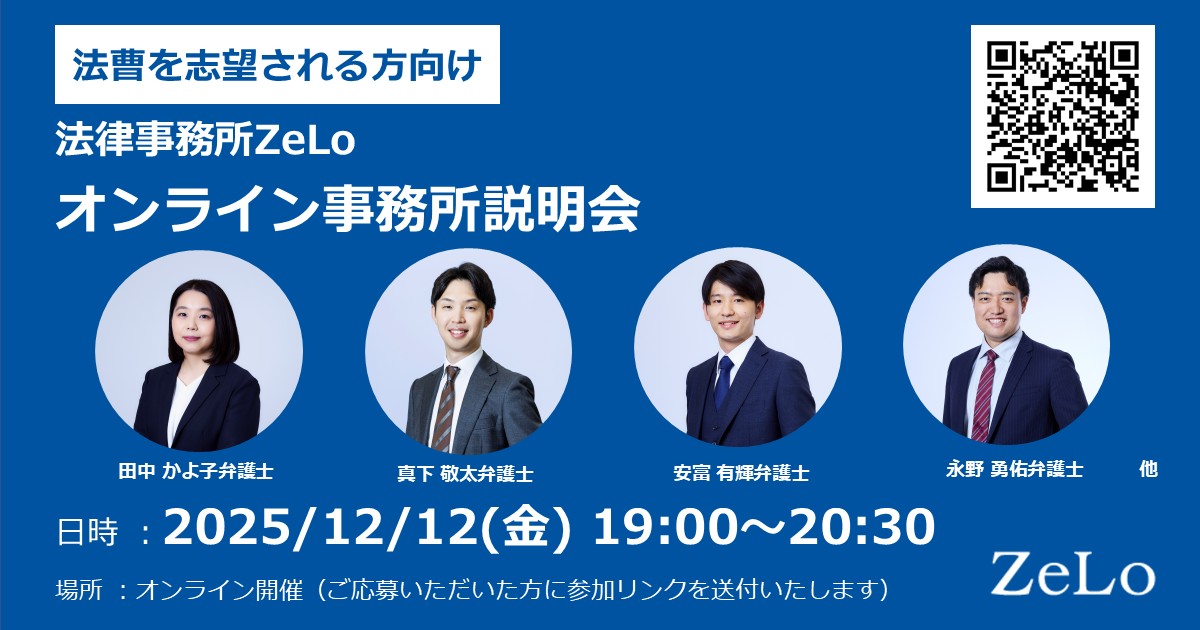 法曹を志望される方向け

法律事務所ZeLo
オンライン事務所説明会

田中 かよ子弁護士
真下 敬太弁護士
安富 有輝弁護士
永野 勇佑弁護士 他

日時 ：2025/12/12(金) 19:00～20:30

場所 ：オンライン開催（ご応募いただいた方に参加リンクを送付いたします）

ZeLo